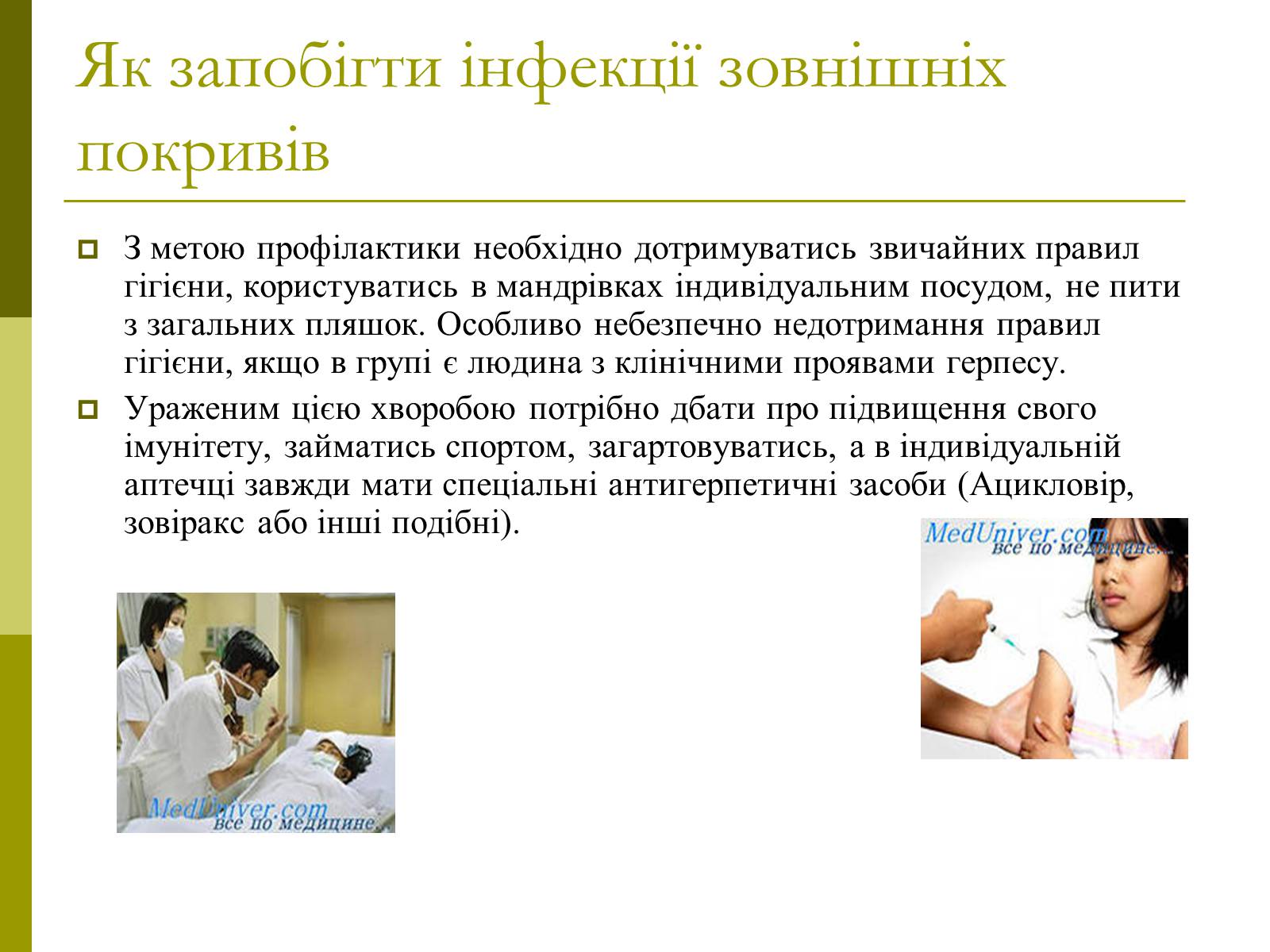 Як запобігти інфекції зовнішніх покривів

З метою профілактики необхідно дотримуватись звичайних правил гігієни, користуватись в мандрівках індивідуальним посудом, не пити з загальних пляшок. Особливо небезпечно недотримання правил гігієни, якщо в групі є людина з клінічними проявами герпесу.

Ураженим цією хворобою потрібно дбати про підвищення свого імунітету, займатись спортом, загартовуватись, а в індивідуальній аптечці завжди мати спеціальні антигерпетичні засоби (Ацикловір, зовіракс або інші подібні).

MedUniver.com
все по медицине...

MedUniver.com
все по медицине...